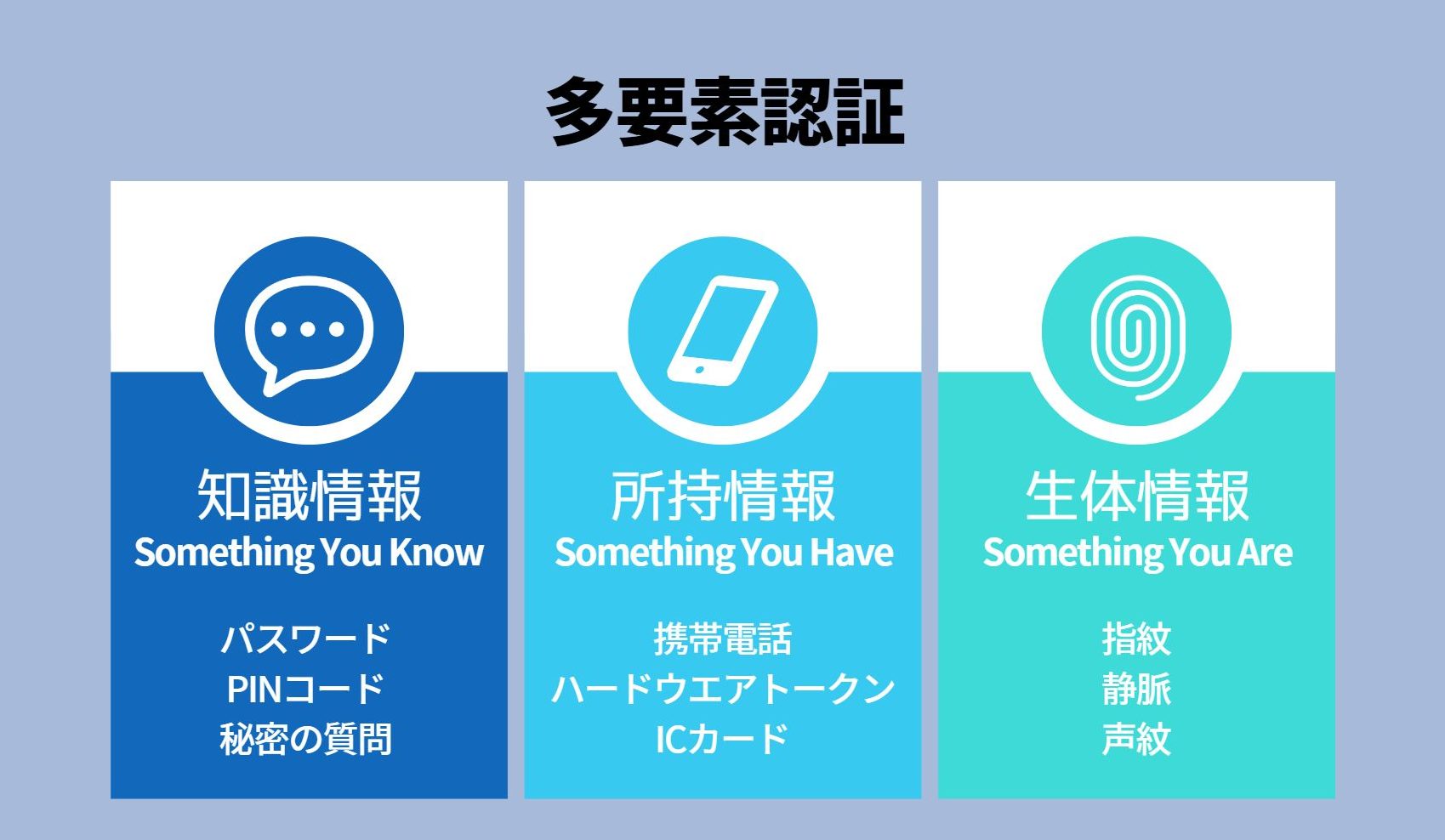 多要素認証

知識情報
Something You Know

パスワード
PINコード
秘密の質問

所持情報
Something You Have

携帯電話
ハードウエアトークン
ICカード

生体情報
Something You Are

指紋
静脈
声紋